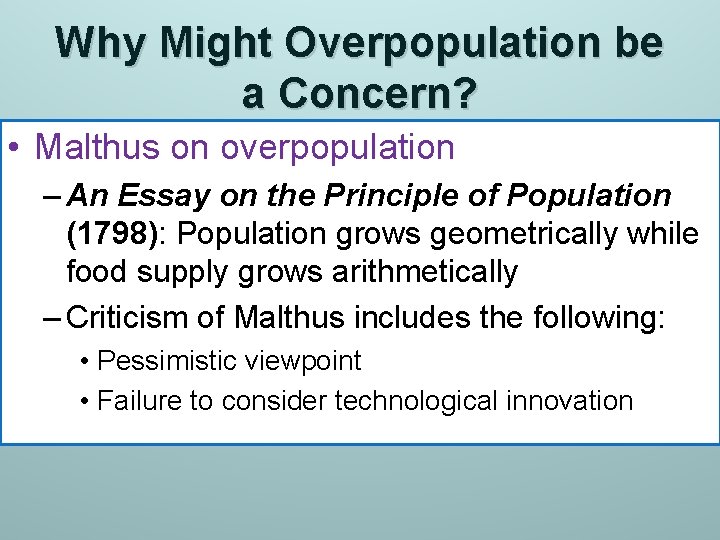 Why Might Overpopulation be a Concern?

• Malthus on overpopulation

– An Essay on the Principle of Population (1798): Population grows geometrically while food supply grows arithmetically

– Criticism of Malthus includes the following:

• Pessimistic viewpoint

• Failure to consider technological innovation